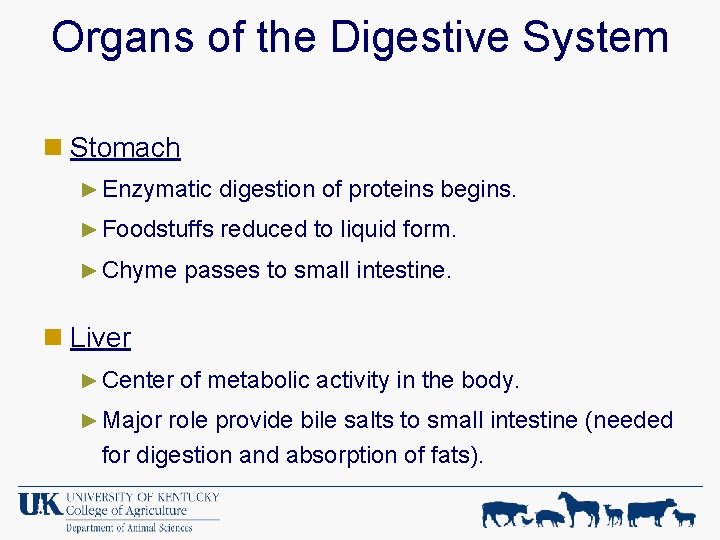 Organs of the Digestive System

Stomach

Enzymatic digestion of proteins begins.

Foodstuffs reduced to liquid form.

Chyme passes to small intestine.

Liver

Center of metabolic activity in the body.

Major role provide bile salts to small intestine (needed for digestion and absorption of fats).

UK UNIVERSITY OF KENTUCKY College of Agriculture Department of Animal Sciences